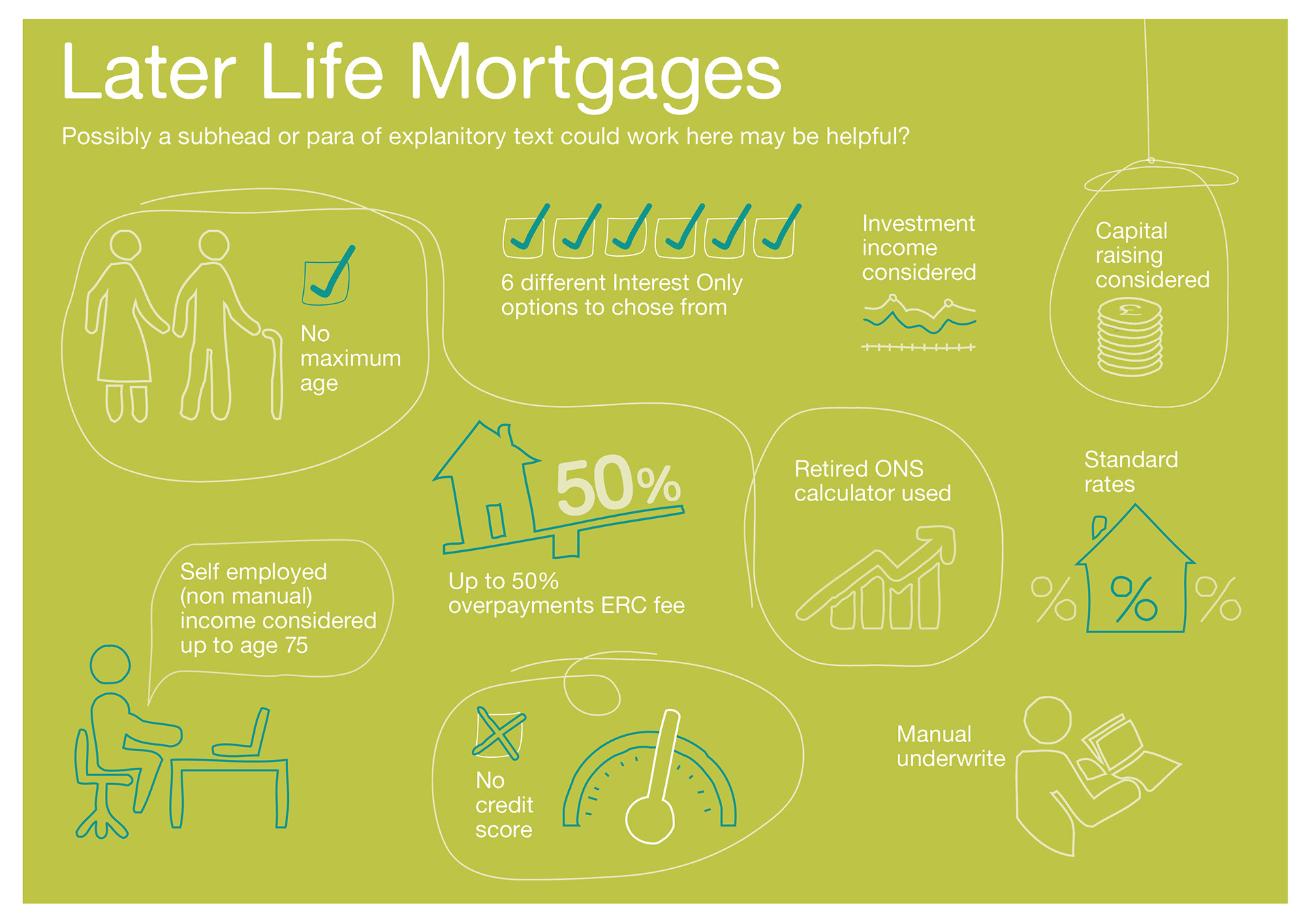 Later Life Mortgages

Possibly a subhead or para of explanitory text could work here may be helpful?

No maximum age

6 different Interest Only options to chose from

Investment income considered

Capital raising considered

£

50%

Up to 50% overpayments ERC fee

Retired ONS calculator used

Standard rates

%

%

%

Self employed (non manual) income considered up to age 75

No credit score

Manual underwrite